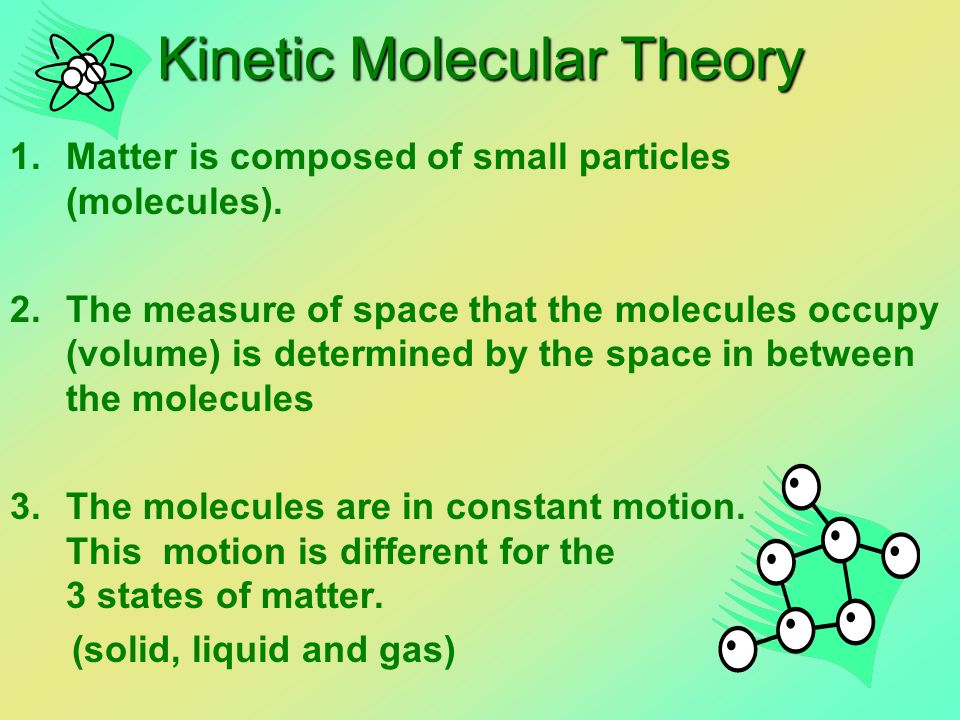 Kinetic Molecular Theory

1. Matter is composed of small particles (molecules).

2. The measure of space that the molecules occupy (volume) is determined by the space in between the molecules

3. The molecules are in constant motion. This motion is different for the 3 states of matter.
(solid, liquid and gas)